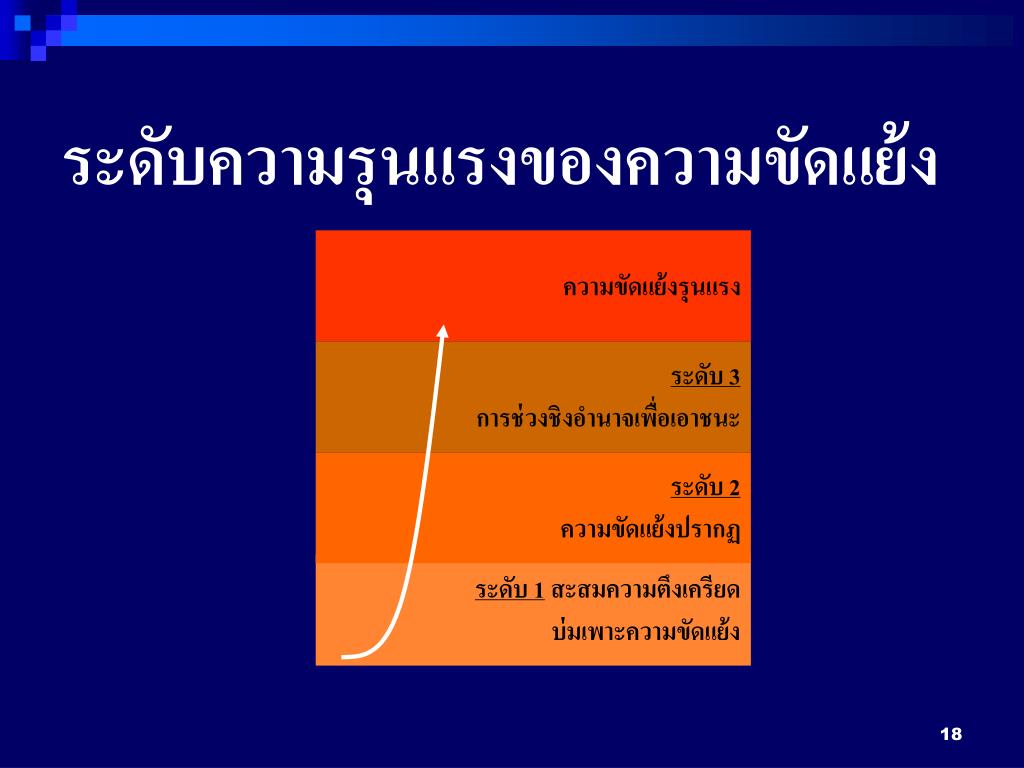 ระดับความรุนแรงของความขัดแย้ง

ความขัดแย้งรุนแรง

ระดับ 3
การช่วงชิงอำนาจเพื่อเอาชนะ

ระดับ 2
ความขัดแย้งปรากฏ

ระดับ 1 สะสมความตึงเครียด
บ่มเพาะความขัดแย้ง

18